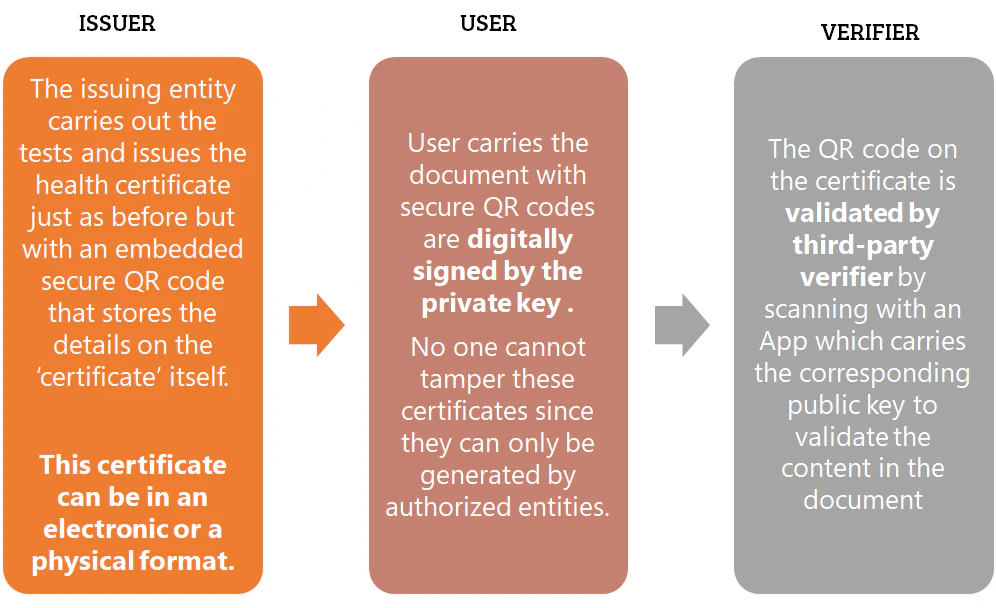 ISSUER

The issuing entity carries out the tests and issues the health certificate just as before but with an embedded secure QR code that stores the details on the 'certificate' itself.

This certificate can be in an electronic or a physical format.

USER

User carries the document with secure QR codes are digitally signed by the private key .

No one cannot tamper these certificates since they can only be generated by authorized entities.

VERIFIER

The QR code on the certificate is validated by third-party verifier by scanning with an App which carries the corresponding public key to validate the content in the document